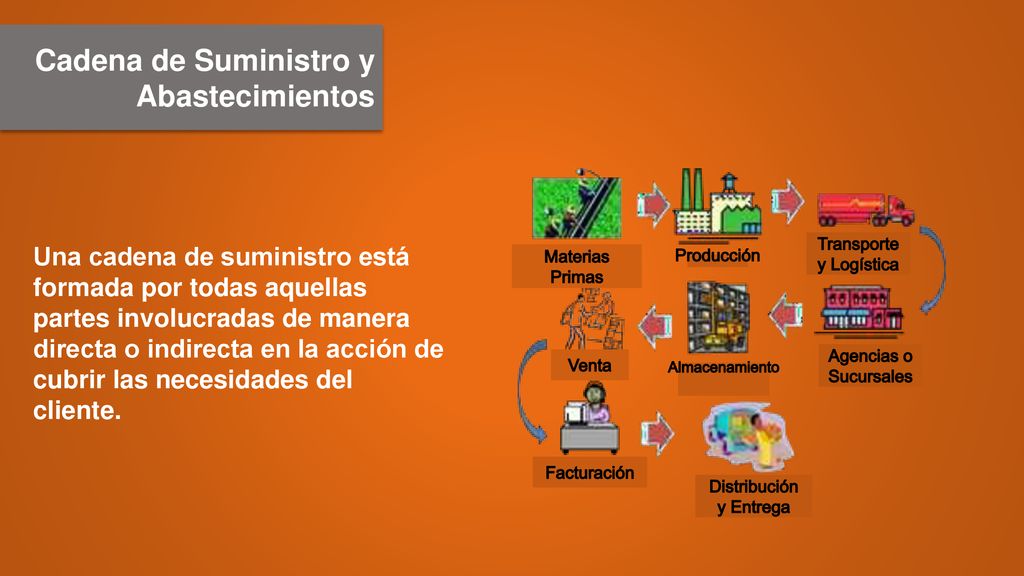 Cadena de Suministro y Abastecimientos

Una cadena de suministro está formada por todas aquellas partes involucradas de manera directa o indirecta en la acción de cubrir las necesidades del cliente.

Materias Primas

Producción

Transporte y Logística

Agencias o Sucursales

Almacenamiento

Venta

Facturación

Distribución y Entrega